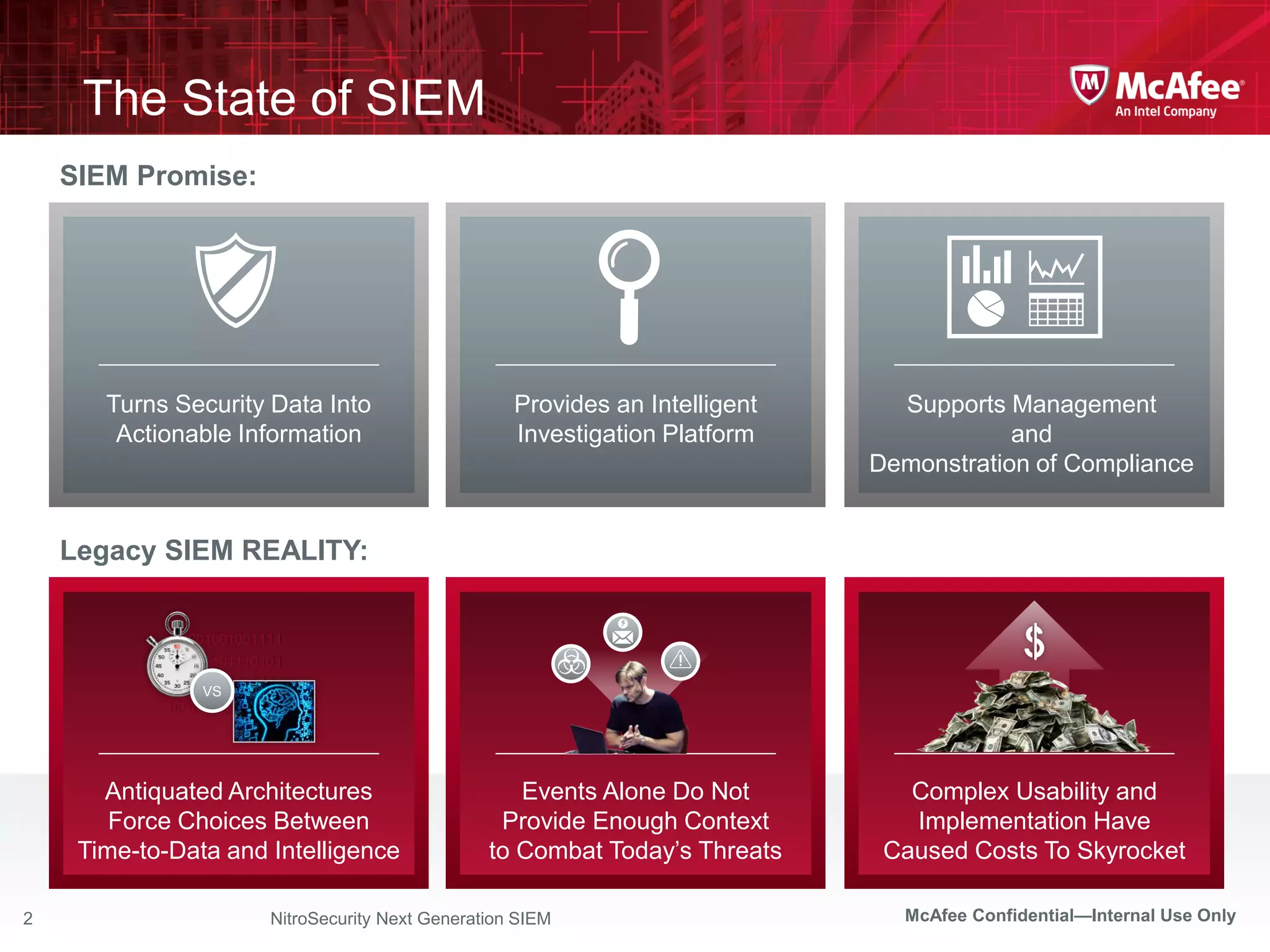 The State of SIEM

McAfee
An Intel Company

SIEM Promise:

Turns Security Data Into Actionable Information

Provides an Intelligent Investigation Platform

Supports Management and Demonstration of Compliance

Legacy SIEM REALITY:

VS

Antiquated Architectures Force Choices Between Time-to-Data and Intelligence

Events Alone Do Not Provide Enough Context to Combat Today's Threats

$

Complex Usability and Implementation Have Caused Costs To Skyrocket

2

NitroSecurity Next Generation SIEM

McAfee Confidential—Internal Use Only